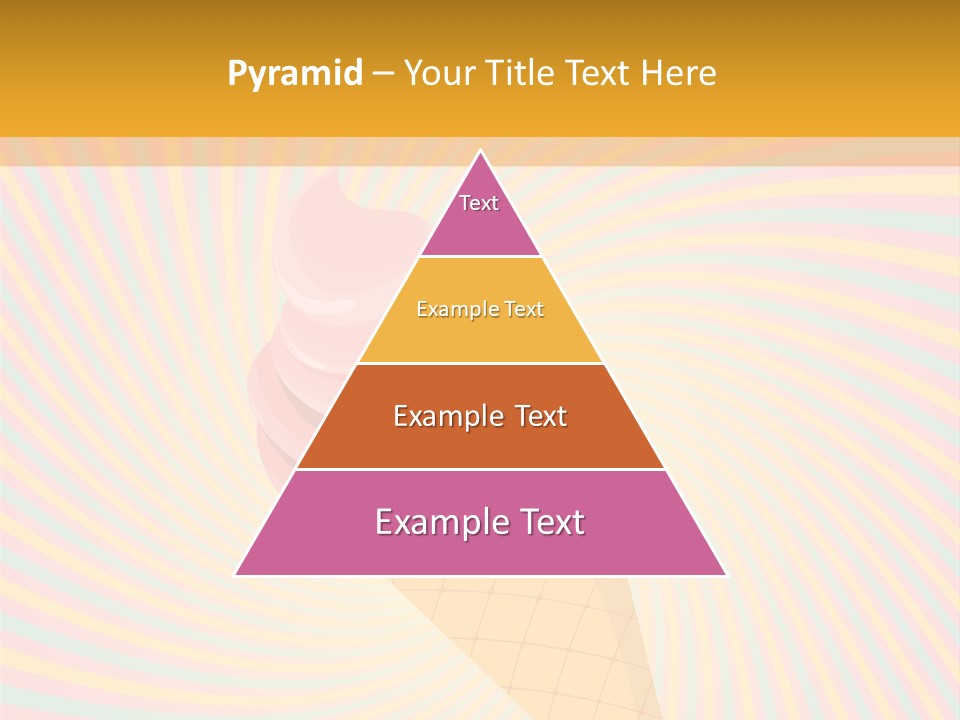 Pyramid – Your Title Text Here

Text

Example Text

Example Text

Example Text